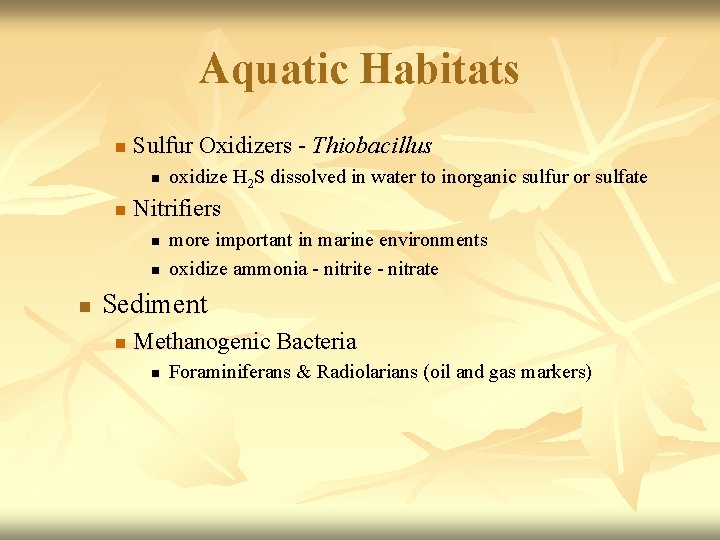 Aquatic Habitats

Sulfur Oxidizers - Thiobacillus

oxidize $H_2S$ dissolved in water to inorganic sulfur or sulfate

Nitrifiers

more important in marine environments

oxidize ammonia - nitrite - nitrate

Sediment

Methanogenic Bacteria

Foraminiferans & Radiolarians (oil and gas markers)